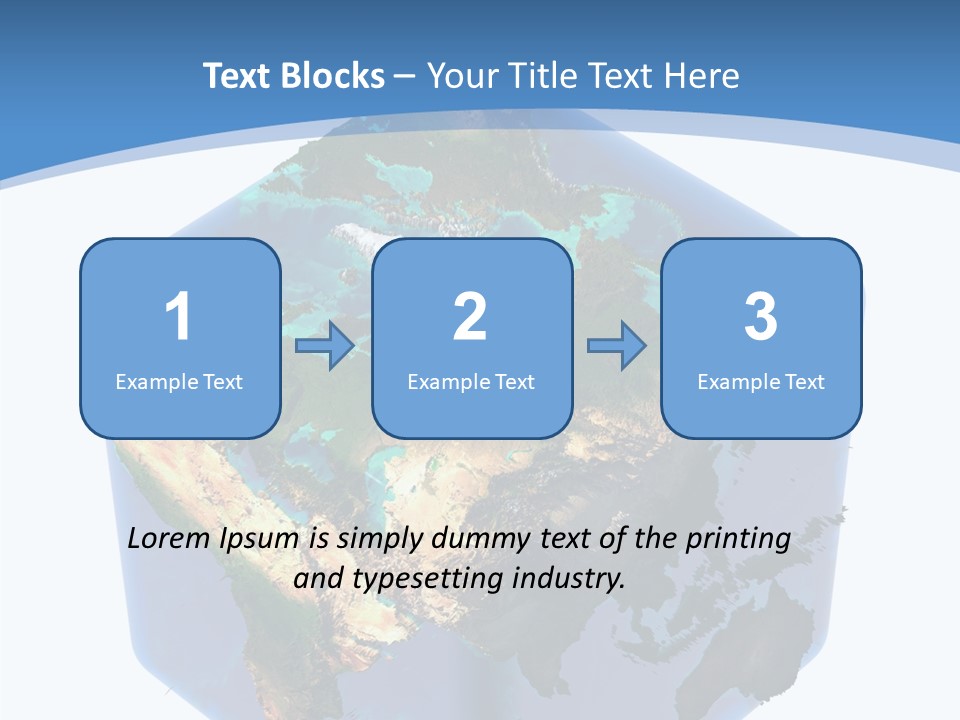 Text Blocks – Your Title Text Here

1
Example Text

2
Example Text

3
Example Text

Lorem Ipsum is simply dummy text of the printing and typesetting industry.